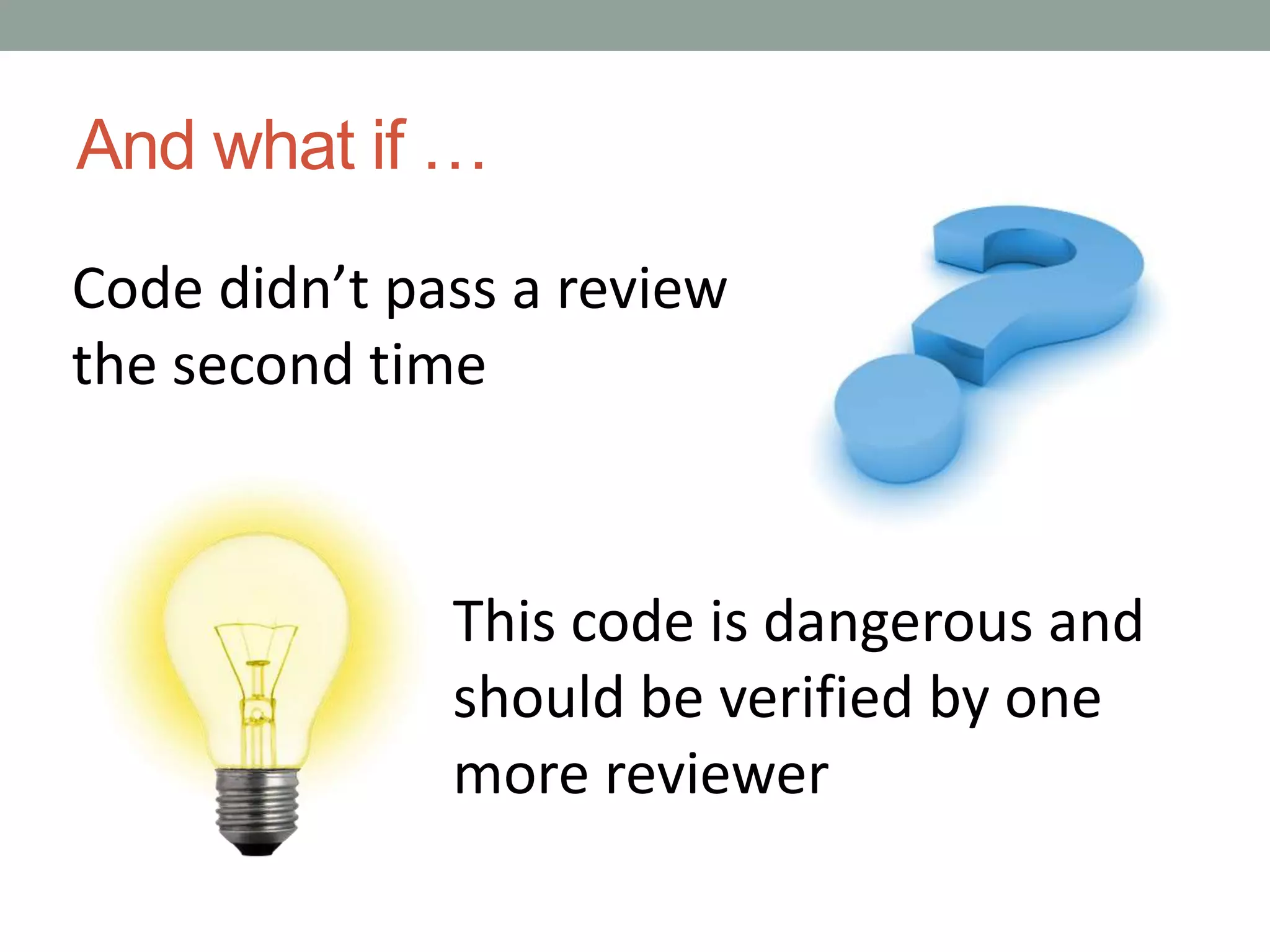 And what if …

Code didn’t pass a review the second time

This code is dangerous and should be verified by one more reviewer